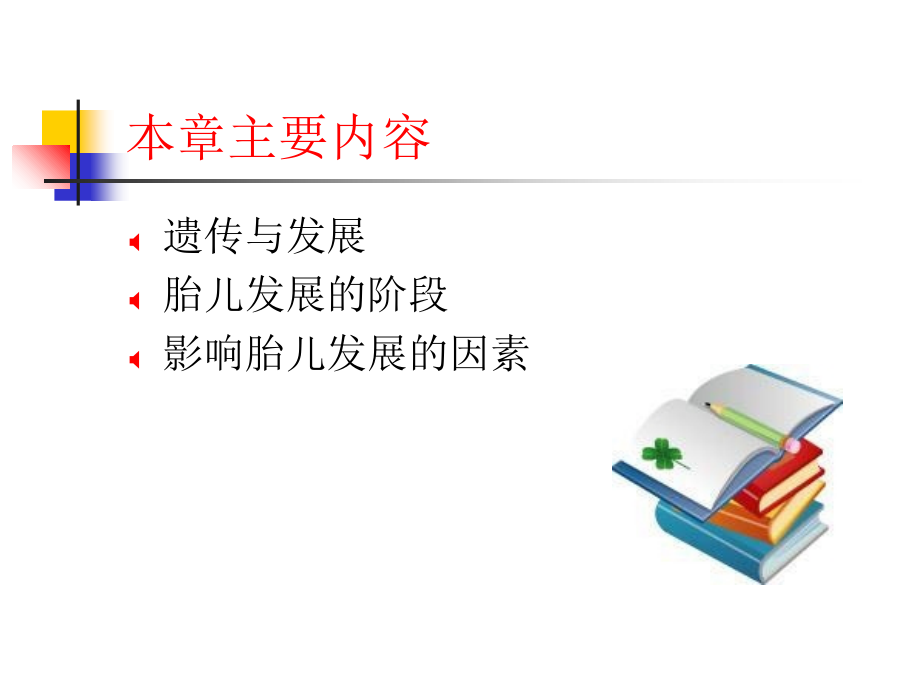 本章主要内容

遗传与发展
胎儿发展的阶段
影响胎儿发展的因素